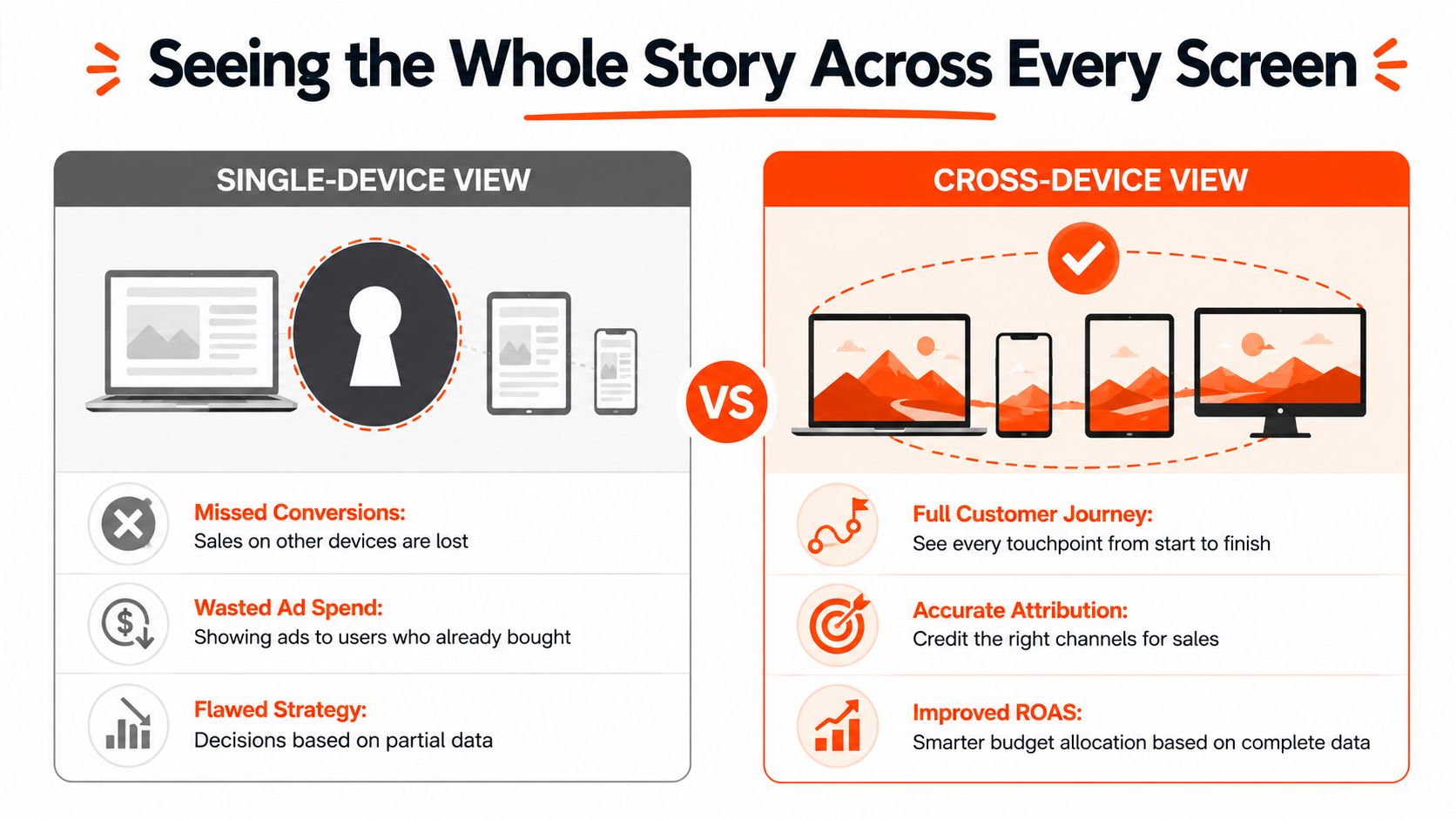 Seeing the Whole Story Across Every Screen

SINGLE-DEVICE VIEW

Missed Conversions:
Sales on other devices are lost

Wasted Ad Spend:
Showing ads to users who already bought

Flawed Strategy:
Decisions based on partial data

VS

CROSS-DEVICE VIEW

Full Customer Journey:
See every touchpoint from start to finish

Accurate Attribution:
Credit the right channels for sales

Improved ROAS:
Smarter budget allocation based on complete data